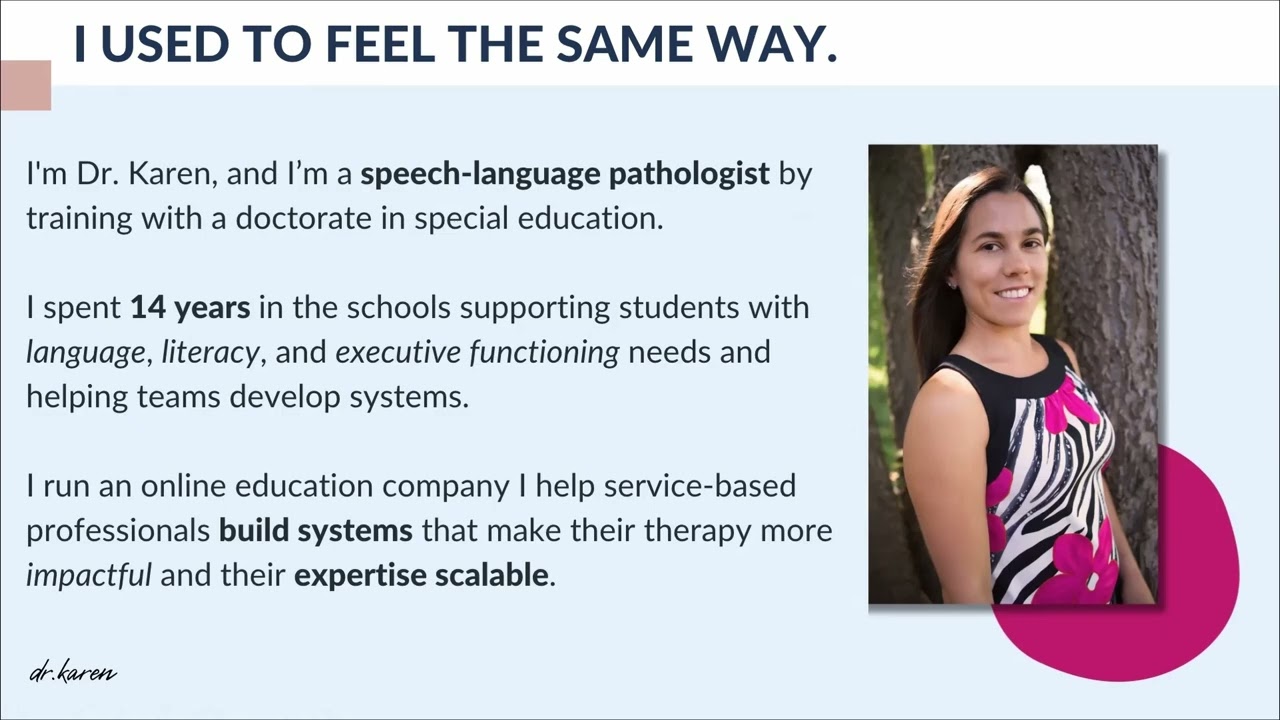 I USED TO FEEL THE SAME WAY.

I'm Dr. Karen, and I'm a speech-language pathologist by training with a doctorate in special education.

I spent 14 years in the schools supporting students with language, literacy, and executive functioning needs and helping teams develop systems.

I run an online education company I help service-based professionals build systems that make their therapy more impactful and their expertise scalable.

dr.karen